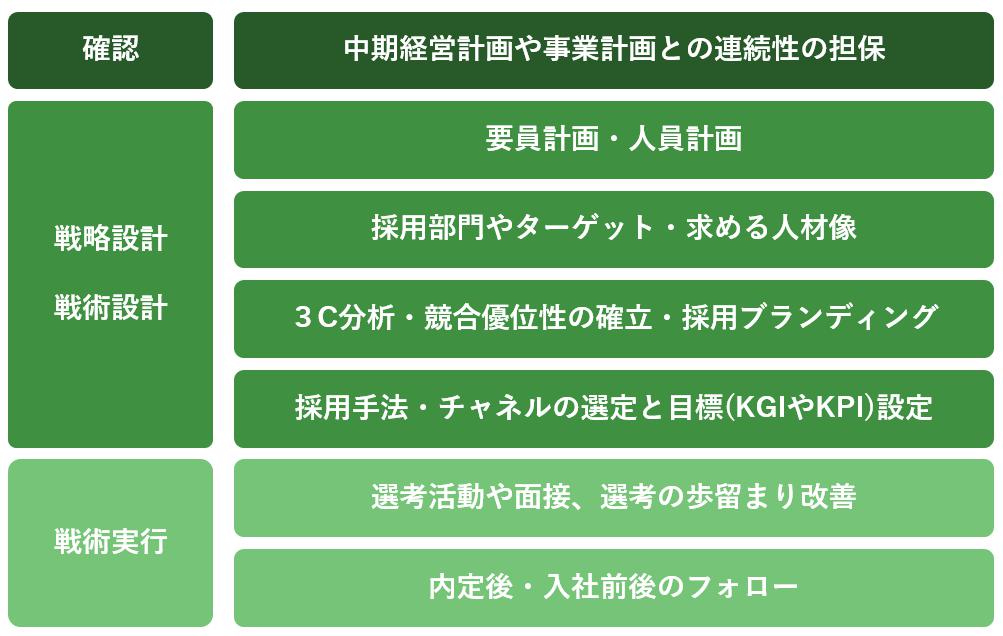 確認

中期経営計画や事業計画との連続性の担保

戦略設計
戦術設計

要員計画・人員計画

採用部門やターゲット・求める人材像

３C分析・競合優位性の確立・採用ブランディング

採用手法・チャネルの選定と目標(KGIやKPI)設定

戦術実行

選考活動や面接、選考の歩留まり改善

内定後・入社前後のフォロー